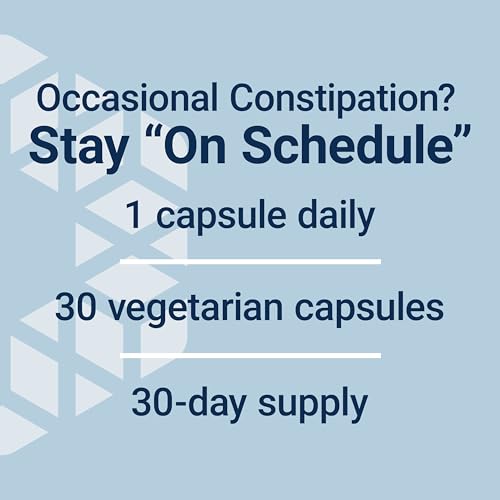 Occasional Constipation?
Stay “On Schedule”

1 capsule daily

30 vegetarian capsules

30-day supply